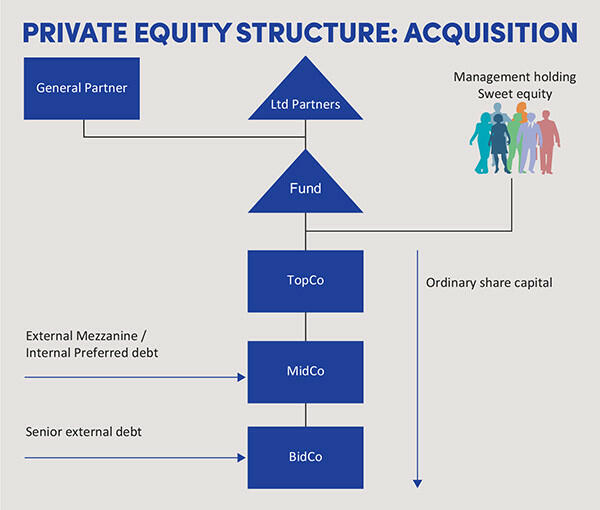 PRIVATE EQUITY STRUCTURE: ACQUISITION

General Partner

Ltd Partners

Management holding
Sweet equity

Fund

TopCo

Ordinary share capital

External Mezzanine / Internal Preferred debt

MidCo

Senior external debt

BidCo